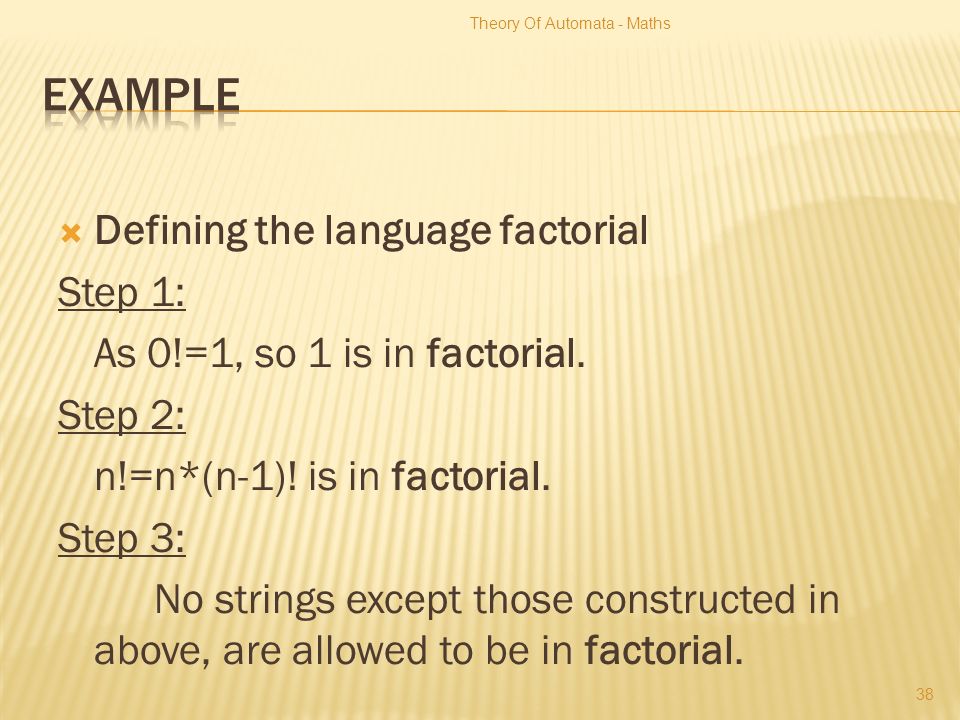 Theory Of Automata - Maths

EXAMPLE

Defining the language factorial

Step 1:

As 0!=1, so 1 is in factorial.

Step 2:

n!=n*(n-1)! is in factorial.

Step 3:

No strings except those constructed in above, are allowed to be in factorial.

38